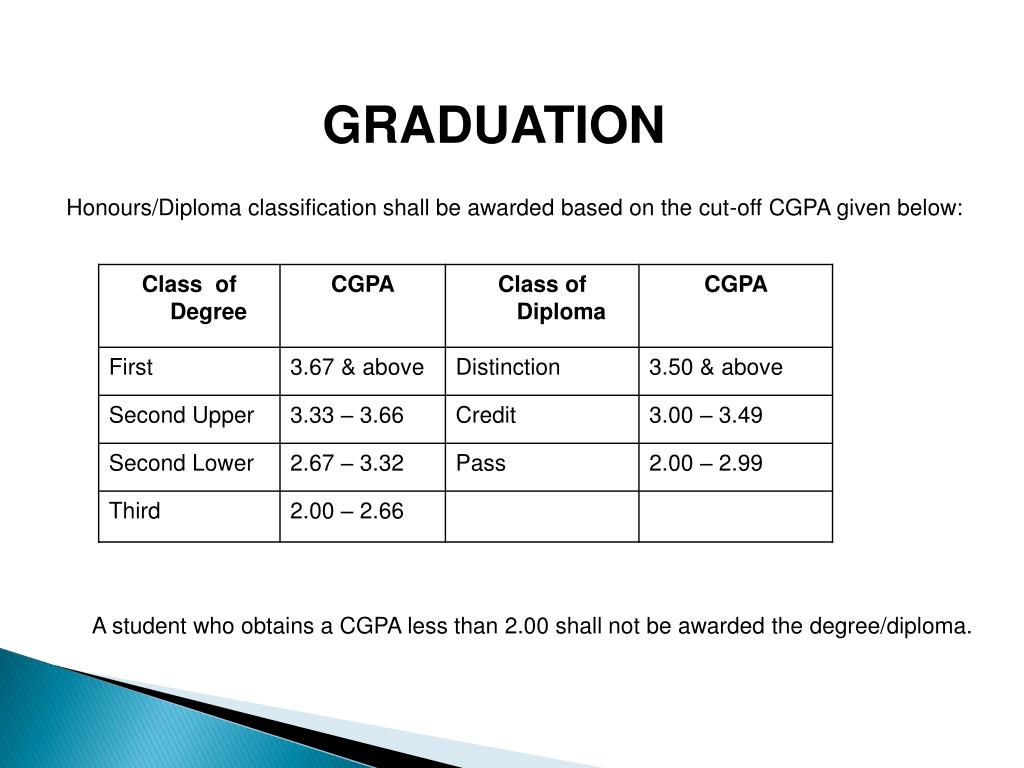 GRADUATION

Honours/Diploma classification shall be awarded based on the cut-off CGPA given below:

| Class of Degree | CGPA | Class of Diploma | CGPA |
|---|---|---|---|
| First | 3.67 & above | Distinction | 3.50 & above |
| Second Upper | 3.33 – 3.66 | Credit | 3.00 – 3.49 |
| Second Lower | 2.67 – 3.32 | Pass | 2.00 – 2.99 |
| Third | 2.00 – 2.66 | | |

A student who obtains a CGPA less than 2.00 shall not be awarded the degree/diploma.